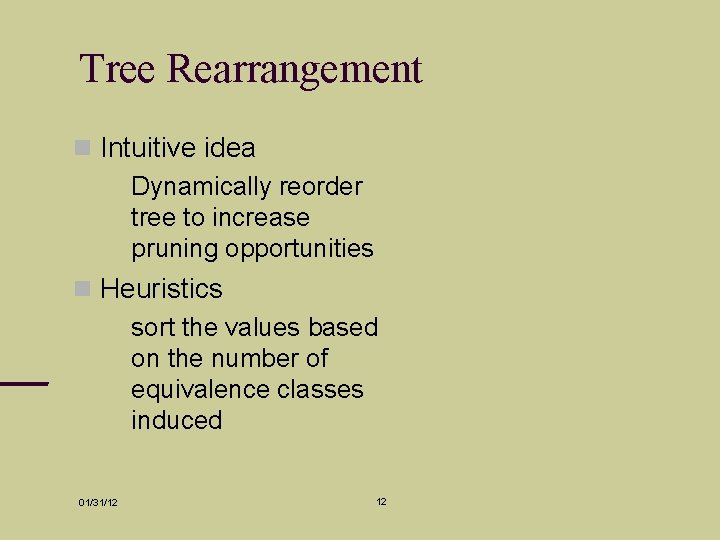 Tree Rearrangement

Intuitive idea

Dynamically reorder tree to increase pruning opportunities

Heuristics

sort the values based on the number of equivalence classes induced

01/31/12

12